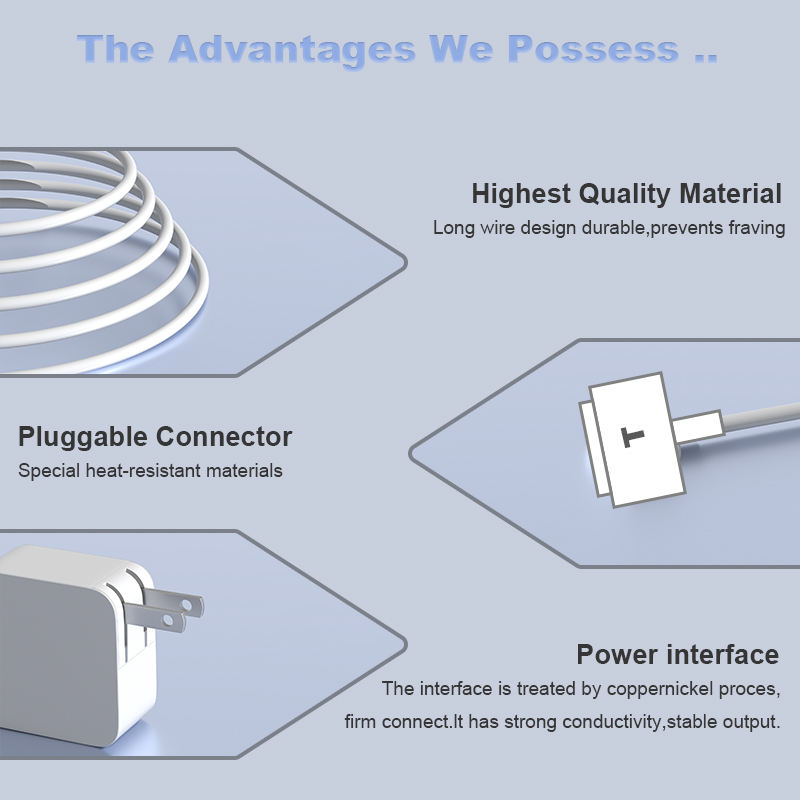 The Advantages We Possess ..

Highest Quality Material
Long wire design durable,prevents fraving

Pluggable Connector
Special heat-resistant materials

T

Power interface
The interface is treated by coppernickel proces, firm connect.It has strong conductivity,stable output.